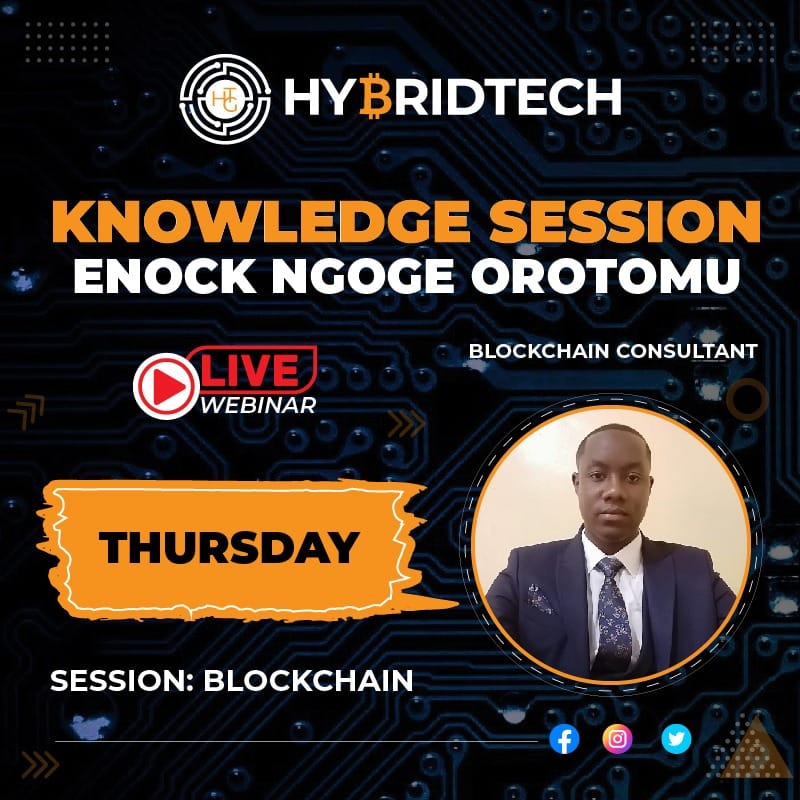 HTC HYBRIDTECH

KNOWLEDGE SESSION
ENOCK NGOGE OROTOMU

BLOCKCHAIN CONSULTANT

LIVE
WEBINAR

THURSDAY

SESSION: BLOCKCHAIN